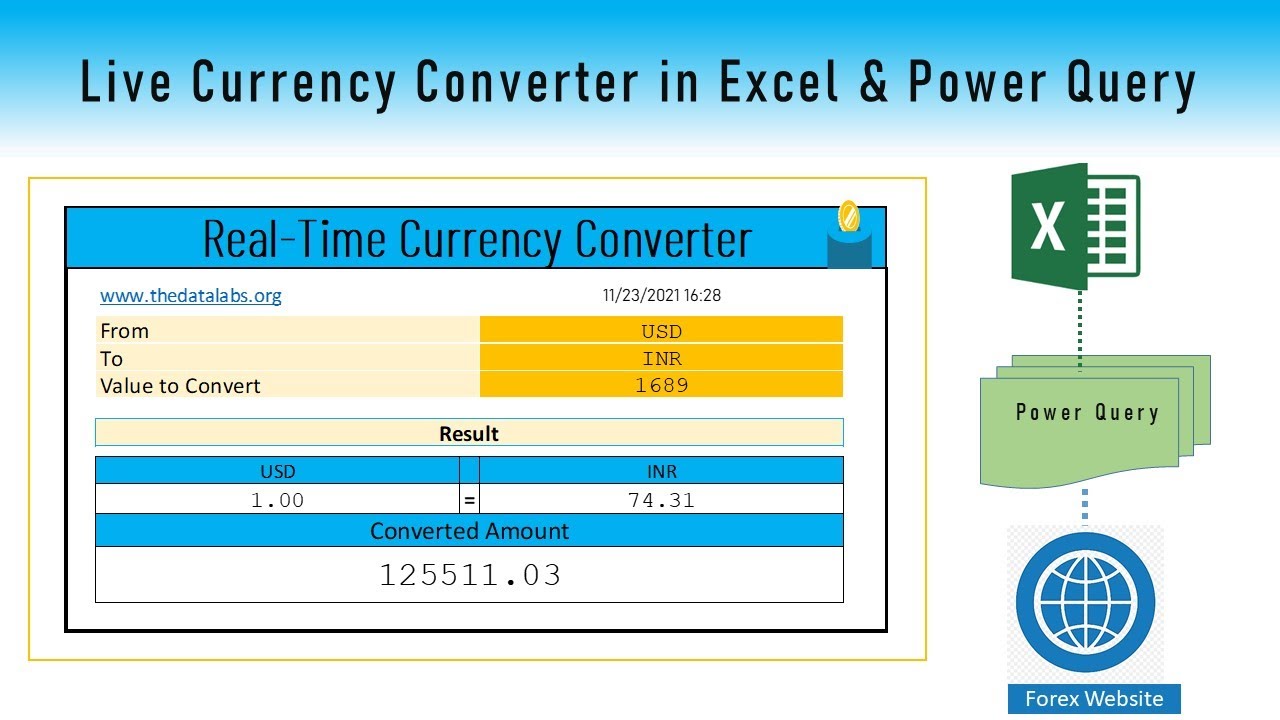 Live Currency Converter in Excel & Power Query

Real-Time Currency Converter

www.thedatalabs.org

11/23/2021 16:28

| From | USD |
|---|---|
| To | INR |
| Value to Convert | 1689 |

Result

| USD | | INR |
|---|---|---|
| 1.00 | = | 74.31 |

Converted Amount

125511.03

X

Power Query

Forex Website